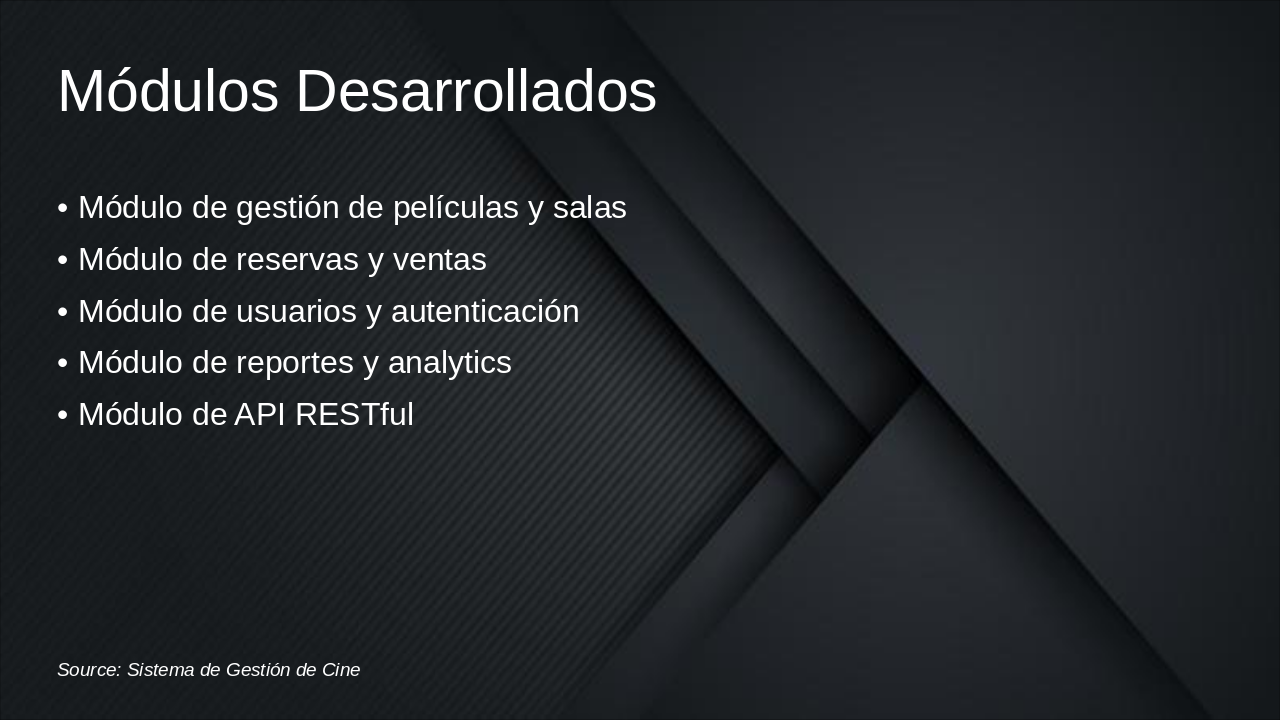 Módulos Desarrollados

• Módulo de gestión de películas y salas
• Módulo de reservas y ventas
• Módulo de usuarios y autenticación
• Módulo de reportes y analytics
• Módulo de API RESTful

Source: Sistema de Gestión de Cine